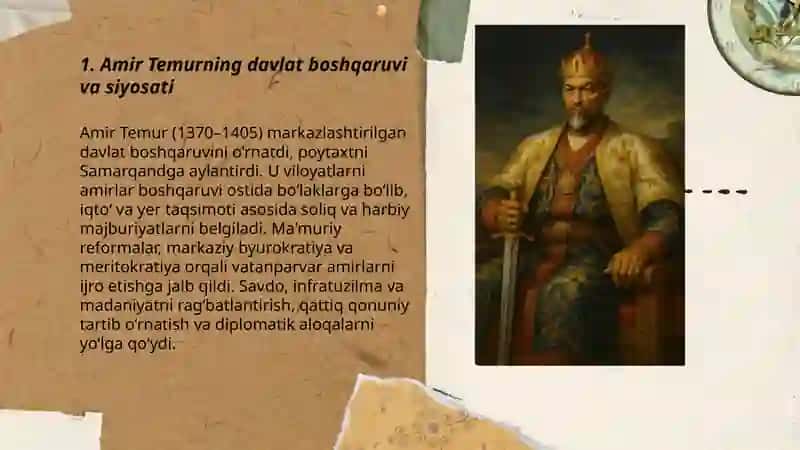 1. Amir Temurning davlat boshqaruvi va siyosati

Amir Temur (1370–1405) markazlashtirilgan davlat boshqaruvini o'rnatdi, poytaxtni Samarqandga aylantirdi. U viloyatlarni amirlar boshqaruvi ostida bo'laklarga bo'lib, iqto' va yer taqsimoti asosida soliq va harbiy majburiyatlarni belgiladi. Ma'muriy reformalar, markaziy byurokratiya va meritokratiya orqali vatanparvar amirlarni ijro etishga jalb qildi. Savdo, infratuzilma va madaniyatni rag'batlantirish, qattiq qonuniy tartib o'rnatish va diplomatik aloqalarni yo'lga qo'ydi.